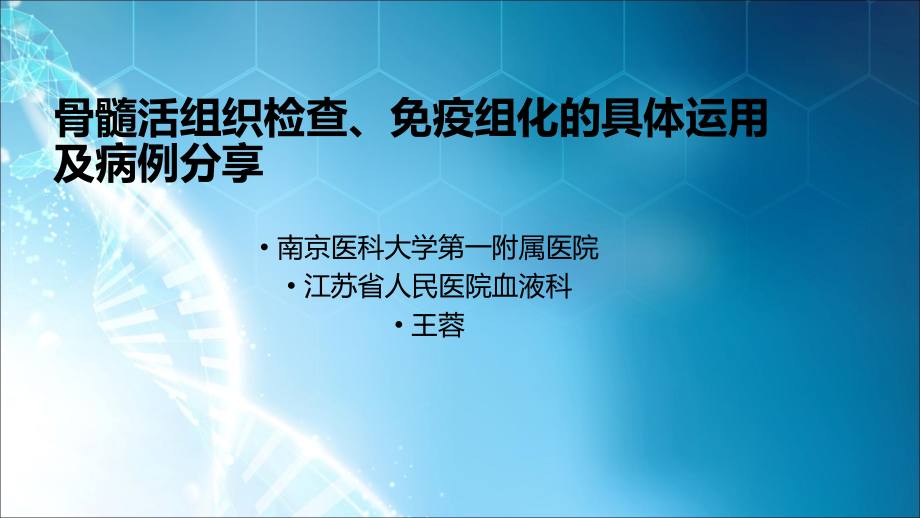 骨髓活组织检查、免疫组化的具体运用及病例分享

• 南京医科大学第一附属医院
• 江苏省人民医院血液科
• 王蓉